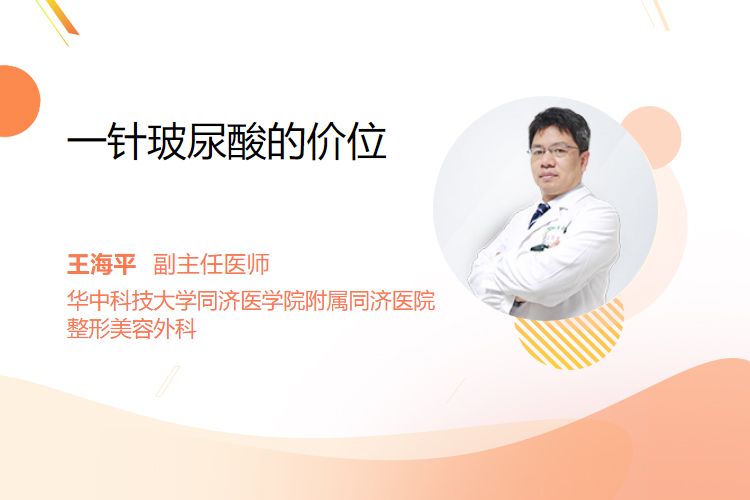 一针玻尿酸的价位

王海平 副主任医师
华中科技大学同济医学院附属同济医院
整形美容外科